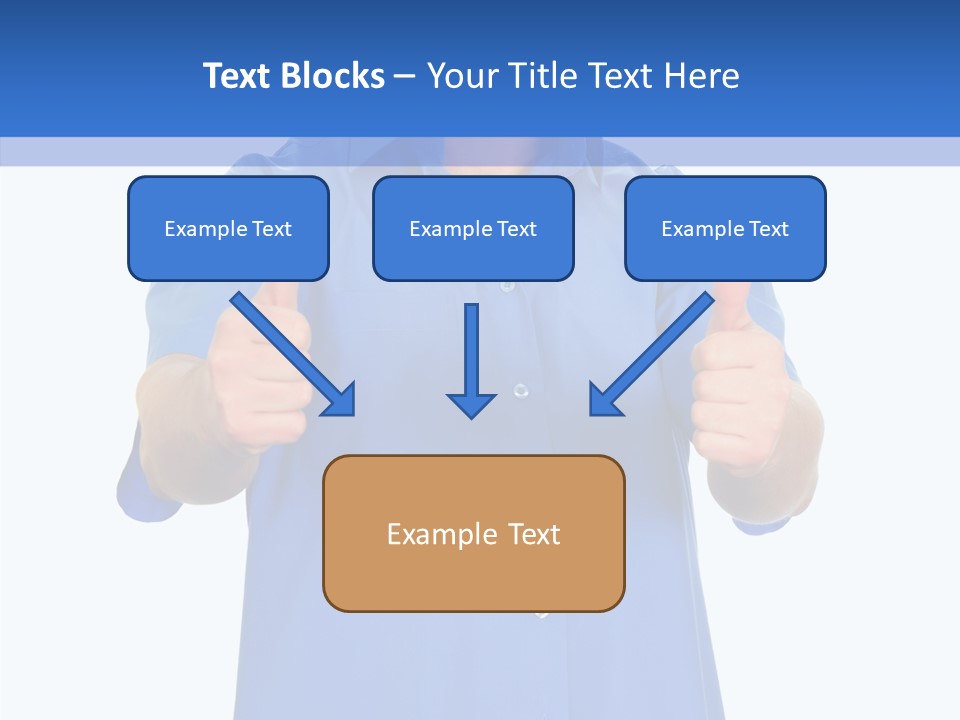 Text Blocks – Your Title Text Here

Example Text

Example Text

Example Text

Example Text